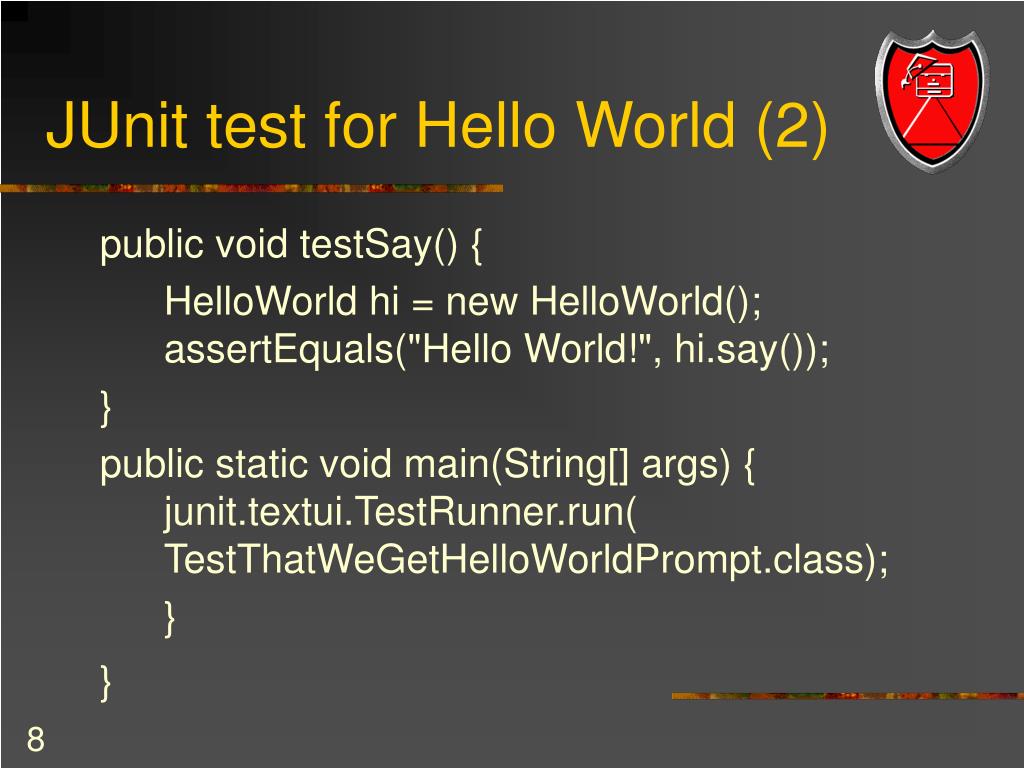 JUnit test for Hello World (2)

public void testSay() {
HelloWorld hi = new HelloWorld();
assertEquals("Hello World!", hi.say());
}
public static void main(String[] args) {
junit.textui.TestRunner.run(
TestThatWeGetHelloWorldPrompt.class);
}
}

8